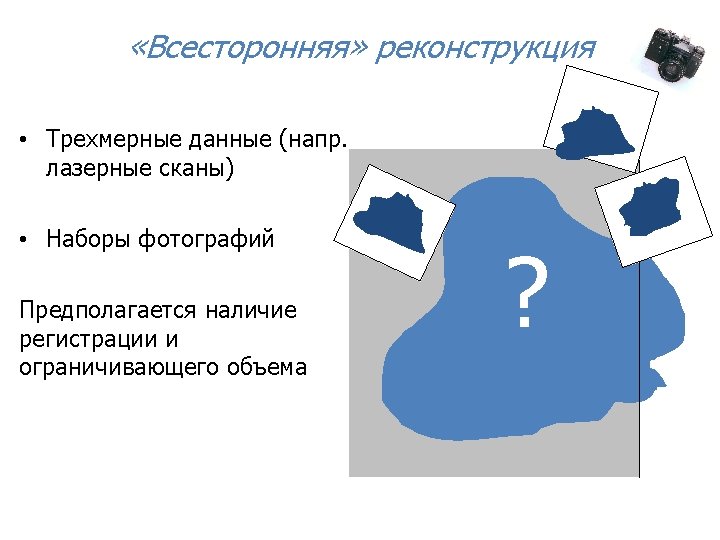 «Всесторонняя» реконструкция

• Трехмерные данные (напр. лазерные сканы)

• Наборы фотографий

Предполагается наличие регистрации и ограничивающего объема

?